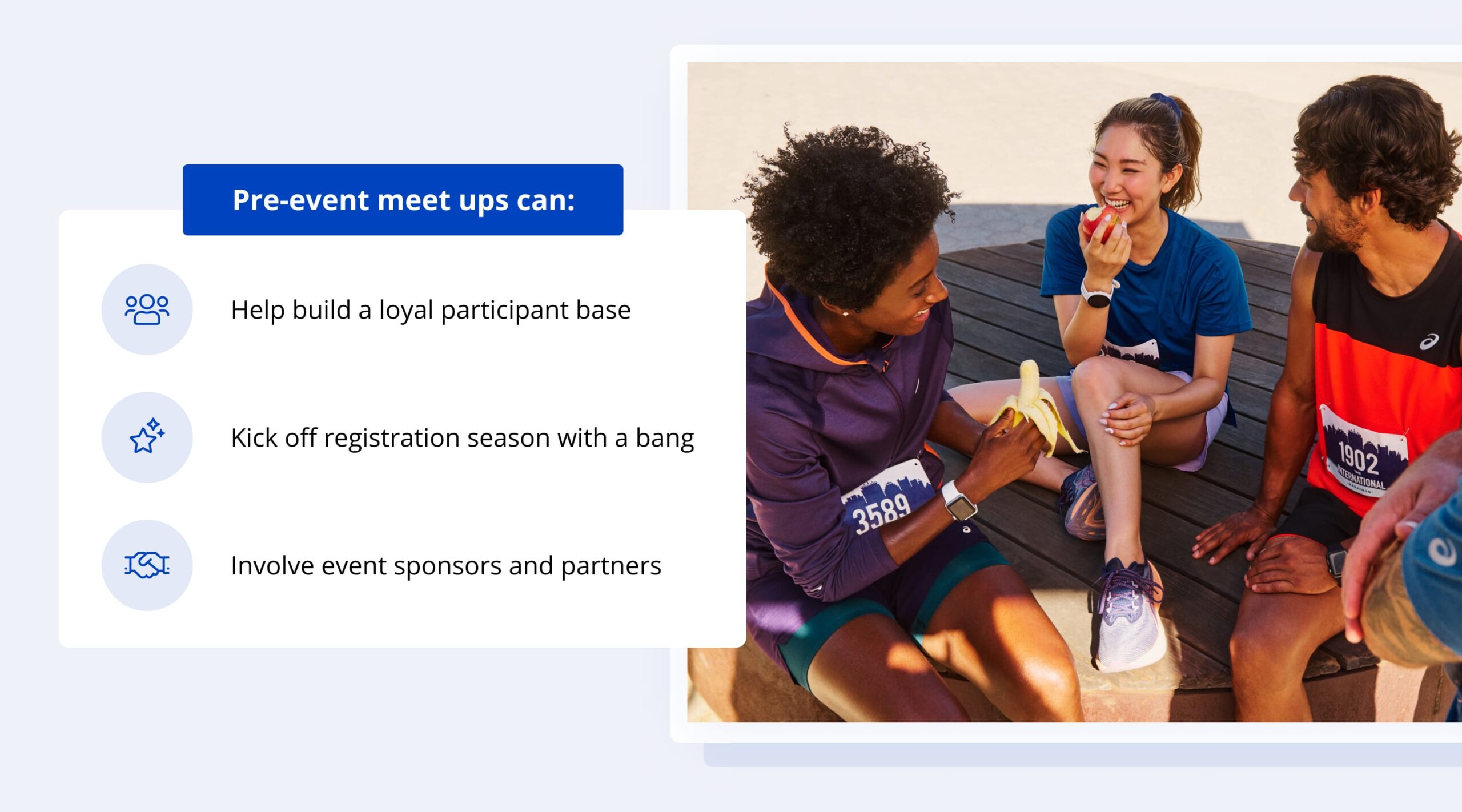 Pre-event meet ups can:

Help build a loyal participant base

Kick off registration season with a bang

Involve event sponsors and partners

3589

1902
INTERNATIONAL
MARATHON